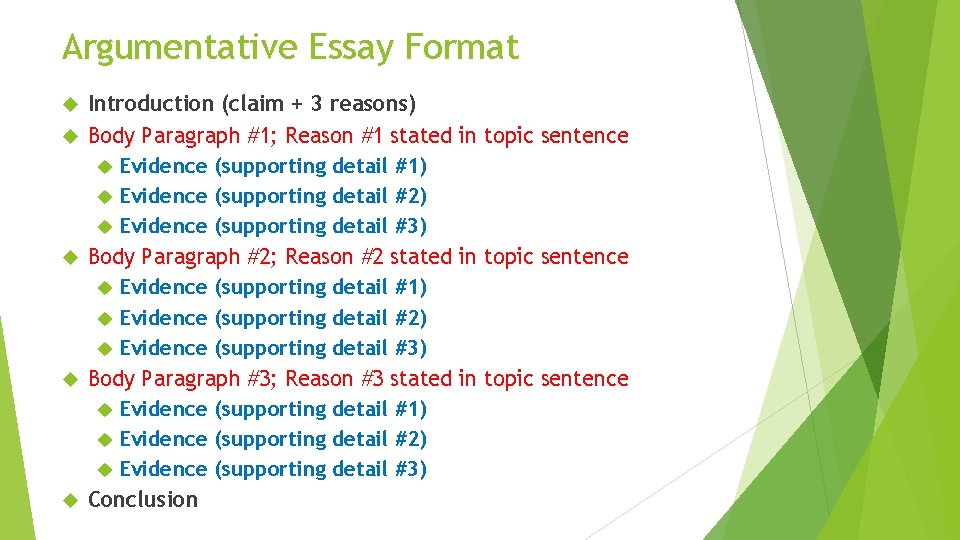 Argumentative Essay Format

Introduction (claim + 3 reasons)
Body Paragraph #1; Reason #1 stated in topic sentence
Evidence (supporting detail #1)
Evidence (supporting detail #2)
Evidence (supporting detail #3)
Body Paragraph #2; Reason #2 stated in topic sentence
Evidence (supporting detail #1)
Evidence (supporting detail #2)
Evidence (supporting detail #3)
Body Paragraph #3; Reason #3 stated in topic sentence
Evidence (supporting detail #1)
Evidence (supporting detail #2)
Evidence (supporting detail #3)
Conclusion